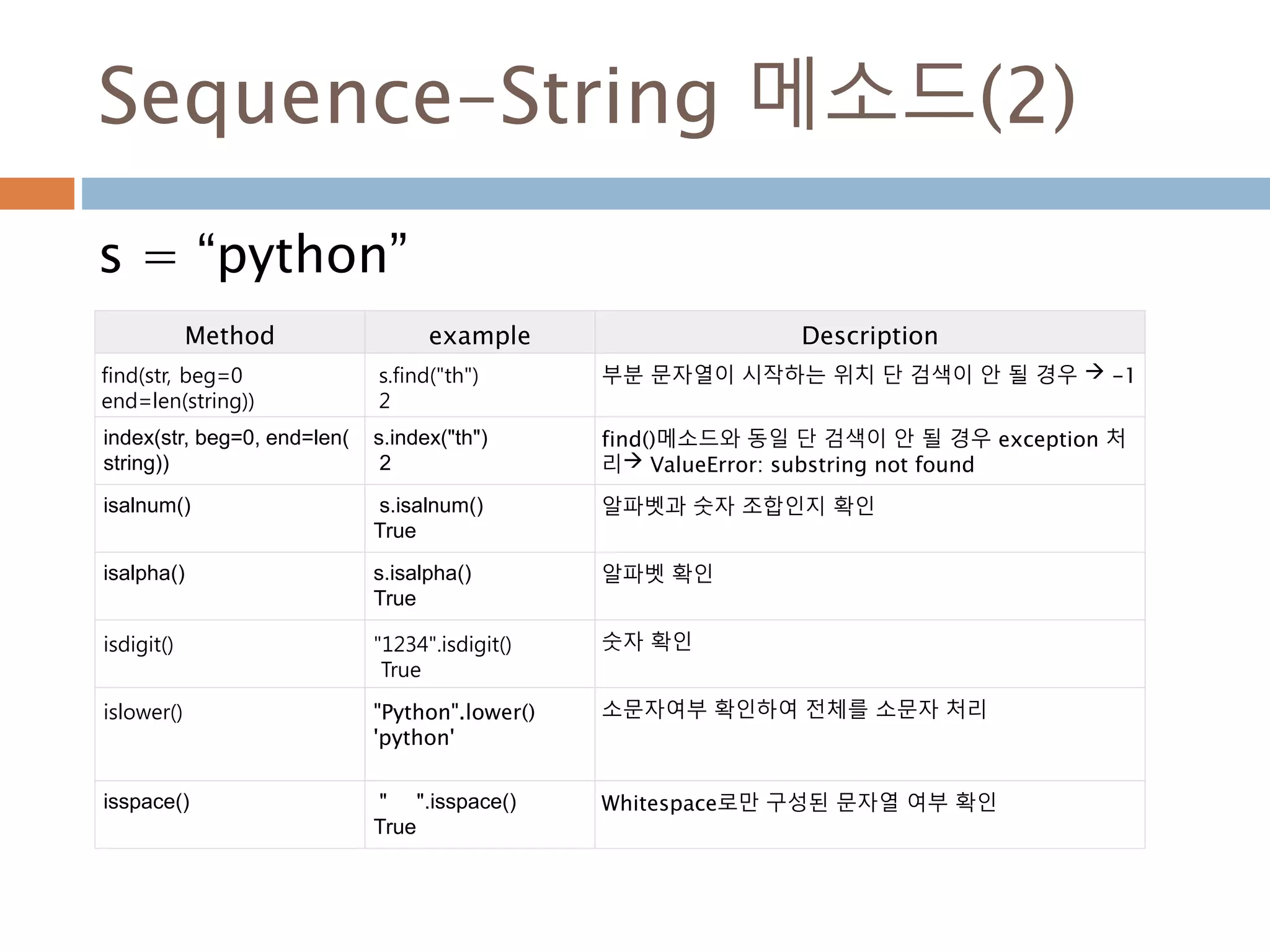 Sequence-String 메소드(2)

s = “python”

| Method | example | Description |
|---|---|---|
| find(str, beg=0 end=len(string)) | s.find("th") 2 | 부분 문자열이 시작하는 위치 단 검색이 안 될 경우 → -1 |
| index(str, beg=0, end=len( string)) | s.index("th") 2 | find()메소드와 동일 단 검색이 안 될 경우 exception 처리→ ValueError: substring not found |
| isalnum() | s.isalnum() True | 알파벳과 숫자 조합인지 확인 |
| isalpha() | s.isalpha() True | 알파벳 확인 |
| isdigit() | "1234".isdigit() True | 숫자 확인 |
| islower() | "Python".lower() 'python' | 소문자여부 확인하여 전체를 소문자 처리 |
| isspace() | "   ".isspace() True | Whitespace로만 구성된 문자열 여부 확인 |